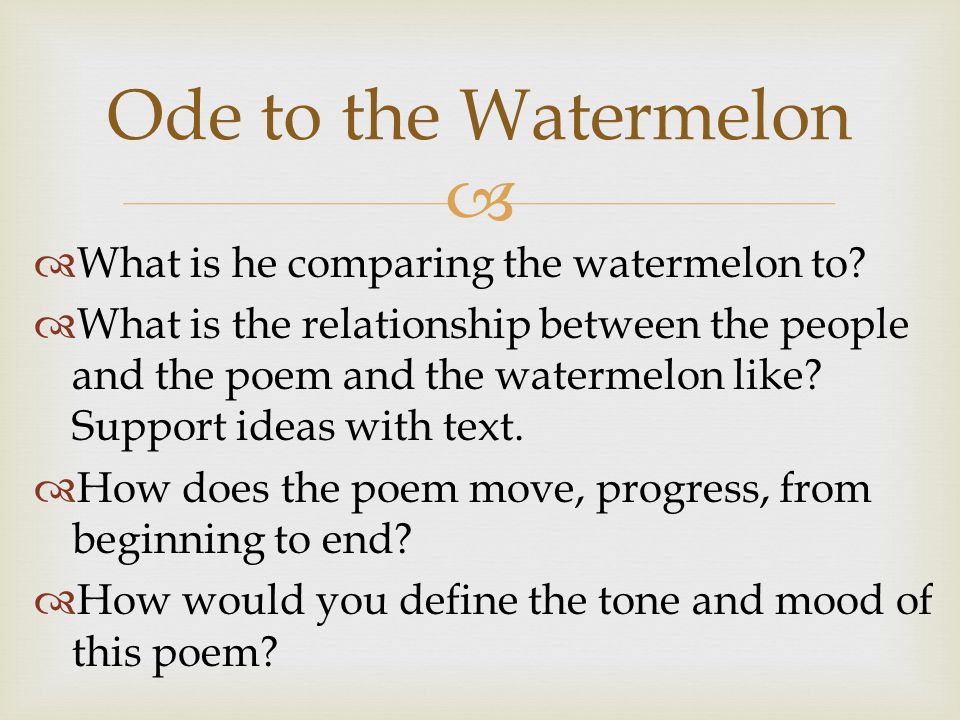 Ode to the Watermelon

What is he comparing the watermelon to?

What is the relationship between the people and the poem and the watermelon like? Support ideas with text.

How does the poem move, progress, from beginning to end?

How would you define the tone and mood of this poem?